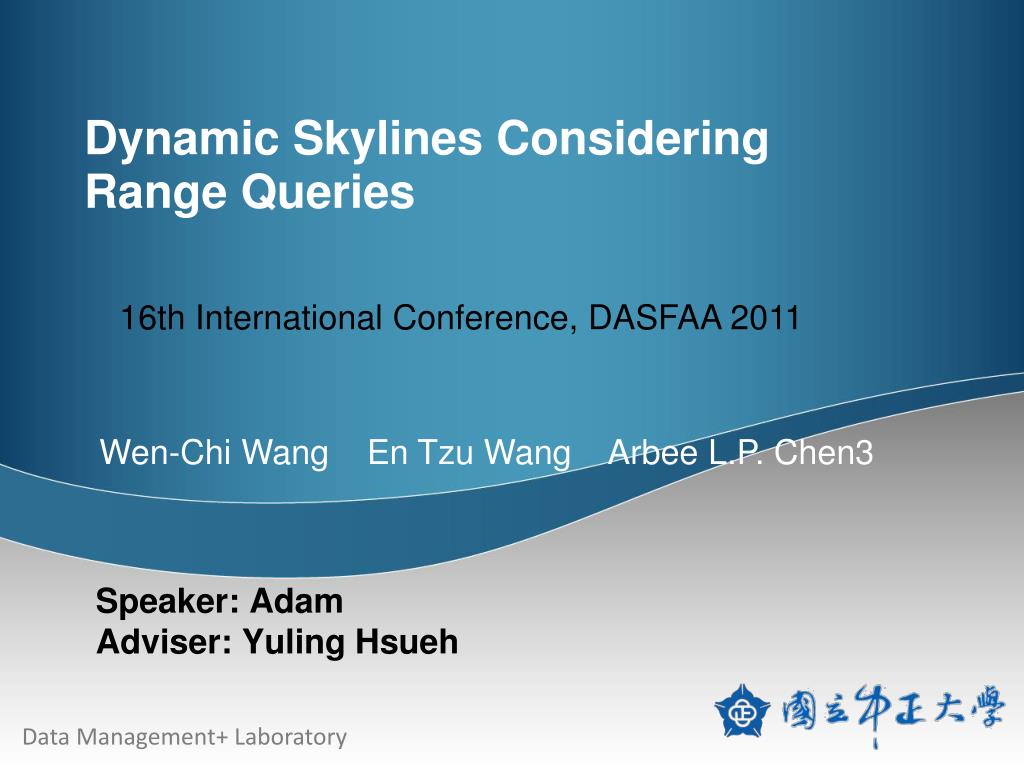 Dynamic Skylines Considering Range Queries

16th International Conference, DASFAA 2011

Wen-Chi Wang En Tzu Wang Arbee L.P. Chen3

Speaker: Adam
Adviser: Yuling Hsueh

Data Management+ Laboratory

國立中正大學